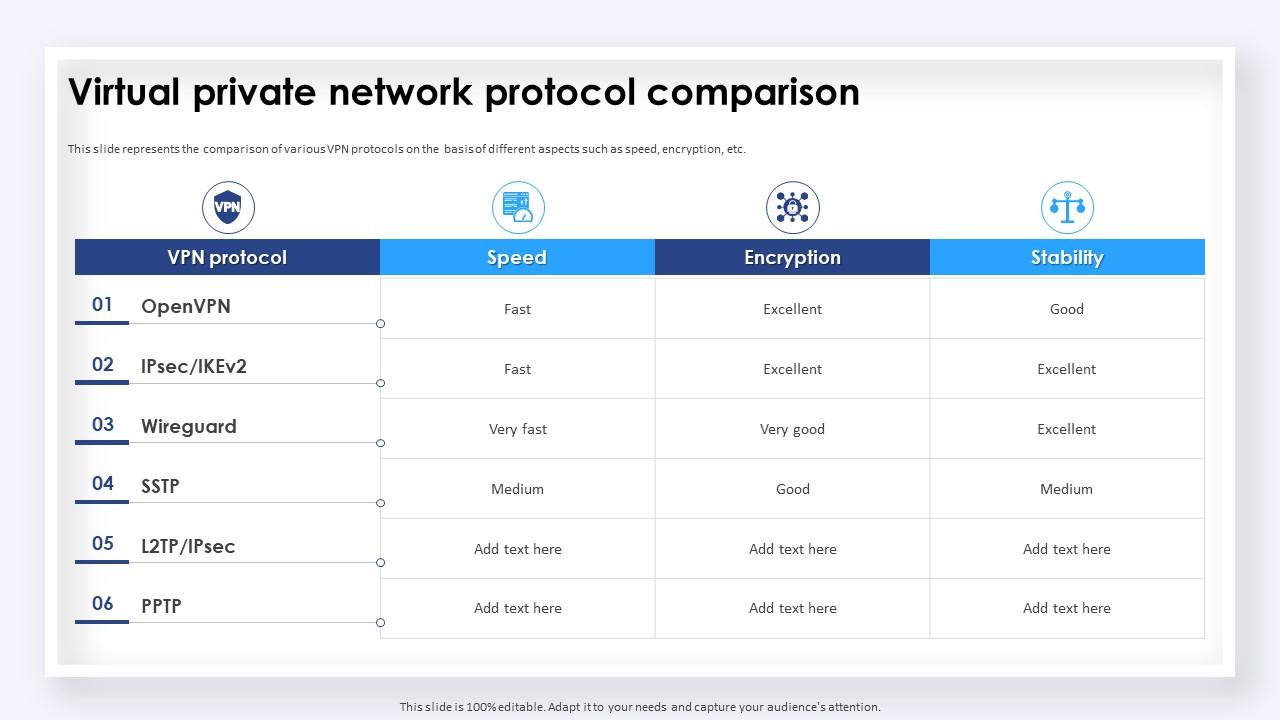 Virtual private network protocol comparison

This slide represents the comparison of various VPN protocols on the basis of different aspects such as speed, encryption, etc.

VPN

| VPN protocol | Speed | Encryption | Stability |
|---|---|---|---|
| 01 OpenVPN | Fast | Excellent | Good |
| 02 IPsec/IKEv2 | Fast | Excellent | Excellent |
| 03 Wireguard | Very fast | Very good | Excellent |
| 04 SSTP | Medium | Good | Medium |
| 05 L2TP/IPsec | Add text here | Add text here | Add text here |
| 06 PPTP | Add text here | Add text here | Add text here |

This slide is 100% editable. Adapt it to your needs and capture your audience's attention.